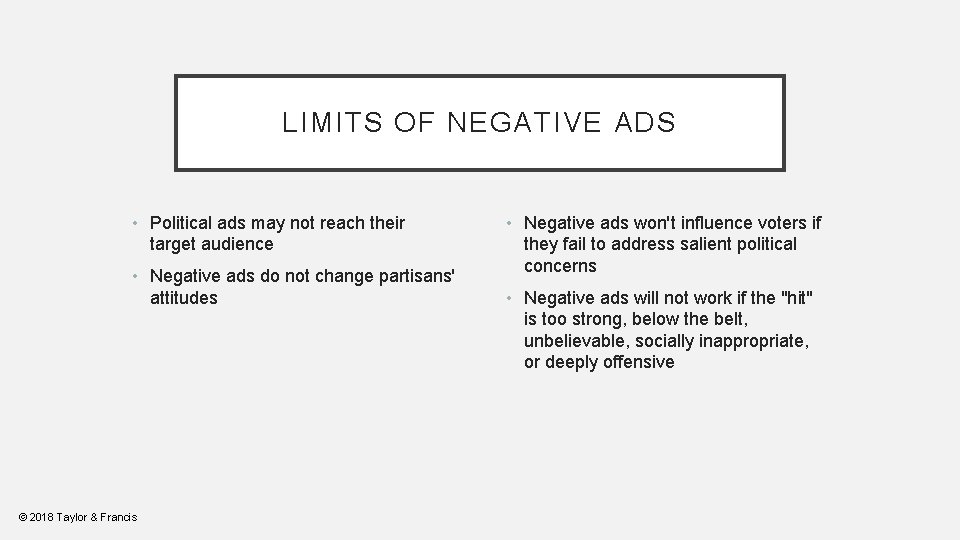 LIMITS OF NEGATIVE ADS

• Political ads may not reach their target audience

• Negative ads do not change partisans' attitudes

• Negative ads won't influence voters if they fail to address salient political concerns

• Negative ads will not work if the "hit" is too strong, below the belt, unbelievable, socially inappropriate, or deeply offensive

© 2018 Taylor & Francis